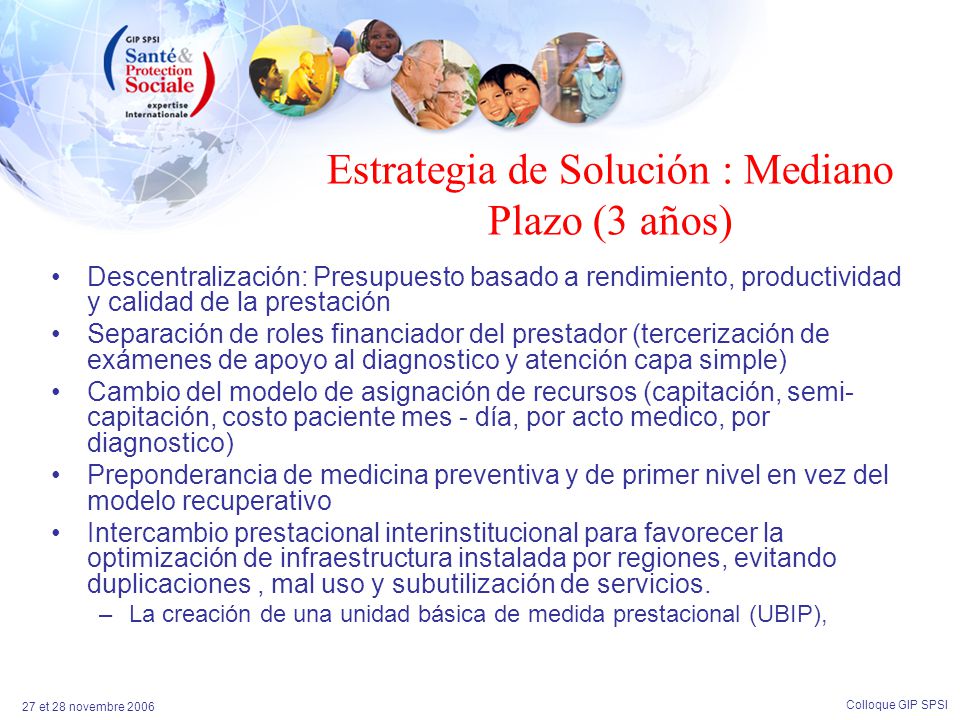 GIP SPSI
Santé & Protection Sociale
expertise internationale

Estrategia de Solución : Mediano Plazo (3 años)

• Descentralización: Presupuesto basado a rendimiento, productividad y calidad de la prestación
• Separación de roles financiador del prestador (tercerización de exámenes de apoyo al diagnostico y atención capa simple)
• Cambio del modelo de asignación de recursos (capitación, semi-capitación, costo paciente mes - día, por acto medico, por diagnostico)
• Preponderancia de medicina preventiva y de primer nivel en vez del modelo recuperativo
• Intercambio prestacional interinstitucional para favorecer la optimización de infraestructura instalada por regiones, evitando duplicaciones , mal uso y subutilización de servicios.
– La creación de una unidad básica de medida prestacional (UBIP),

27 et 28 novembre 2006

Colloque GIP SPSI